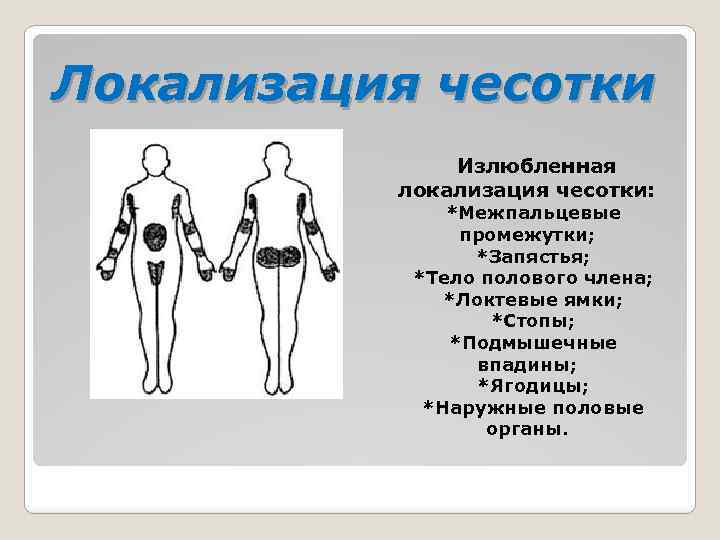 Локализация чесотки

Излюбленная локализация чесотки:
*Межпальцевые промежутки;
*Запястья;
*Тело полового члена;
*Локтевые ямки;
*Стопы;
*Подмышечные впадины;
*Ягодицы;
*Наружные половые органы.